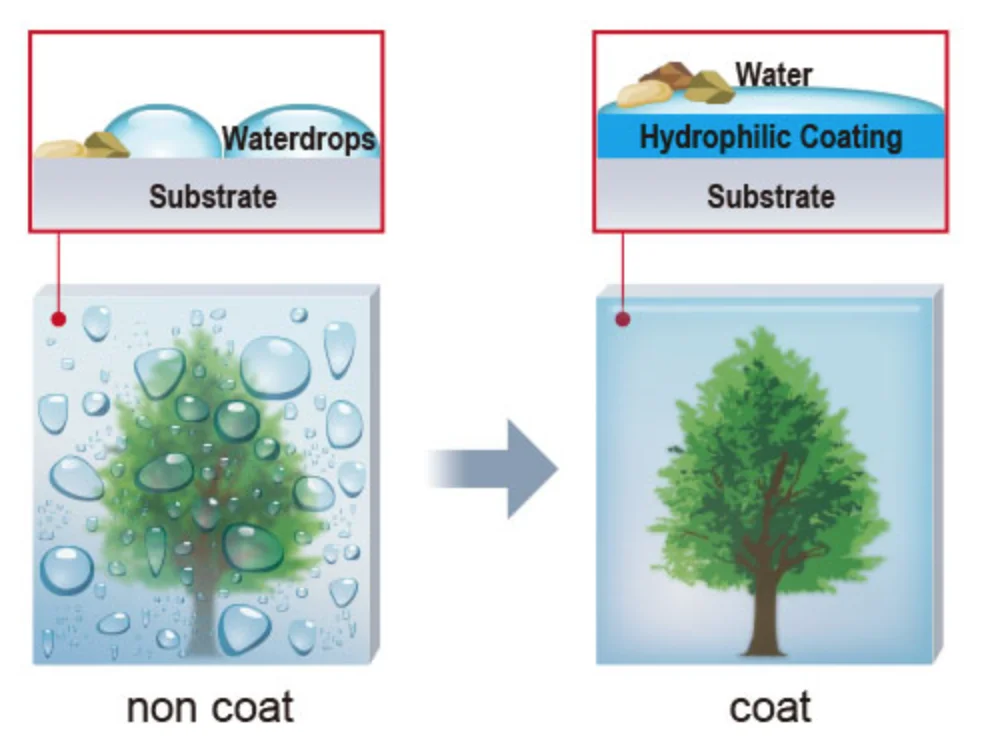 Waterdrops
Substrate

non coat

Water
Hydrophilic Coating
Substrate

coat